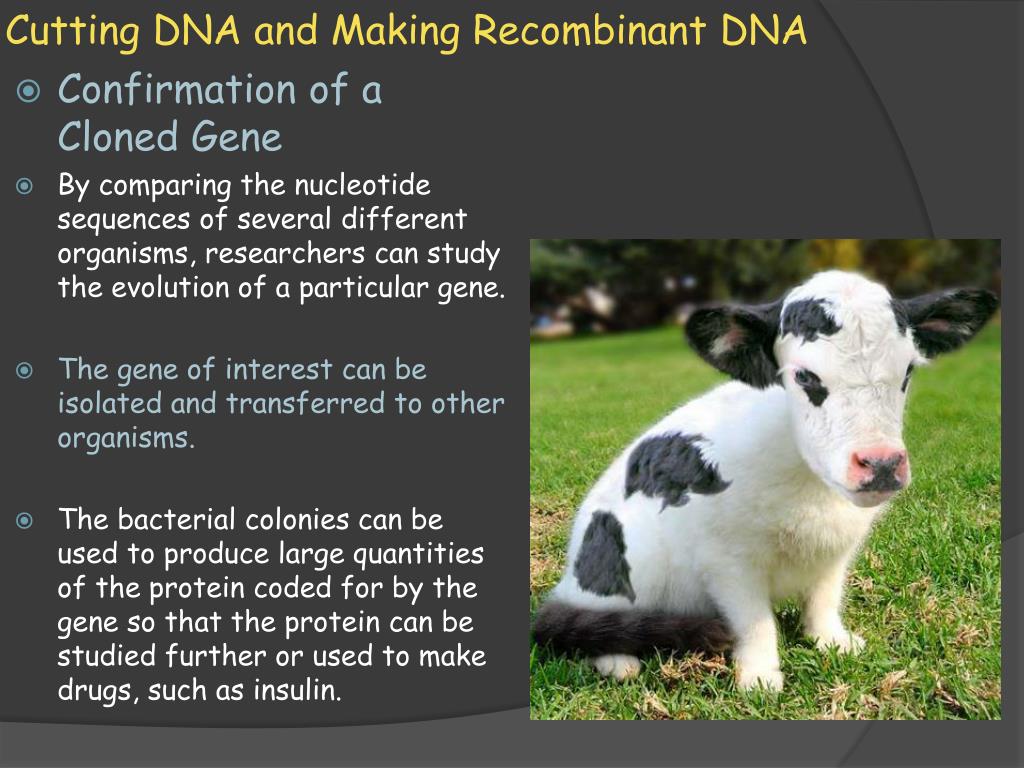 Cutting DNA and Making Recombinant DNA

Confirmation of a Cloned Gene

By comparing the nucleotide sequences of several different organisms, researchers can study the evolution of a particular gene.

The gene of interest can be isolated and transferred to other organisms.

The bacterial colonies can be used to produce large quantities of the protein coded for by the gene so that the protein can be studied further or used to make drugs, such as insulin.